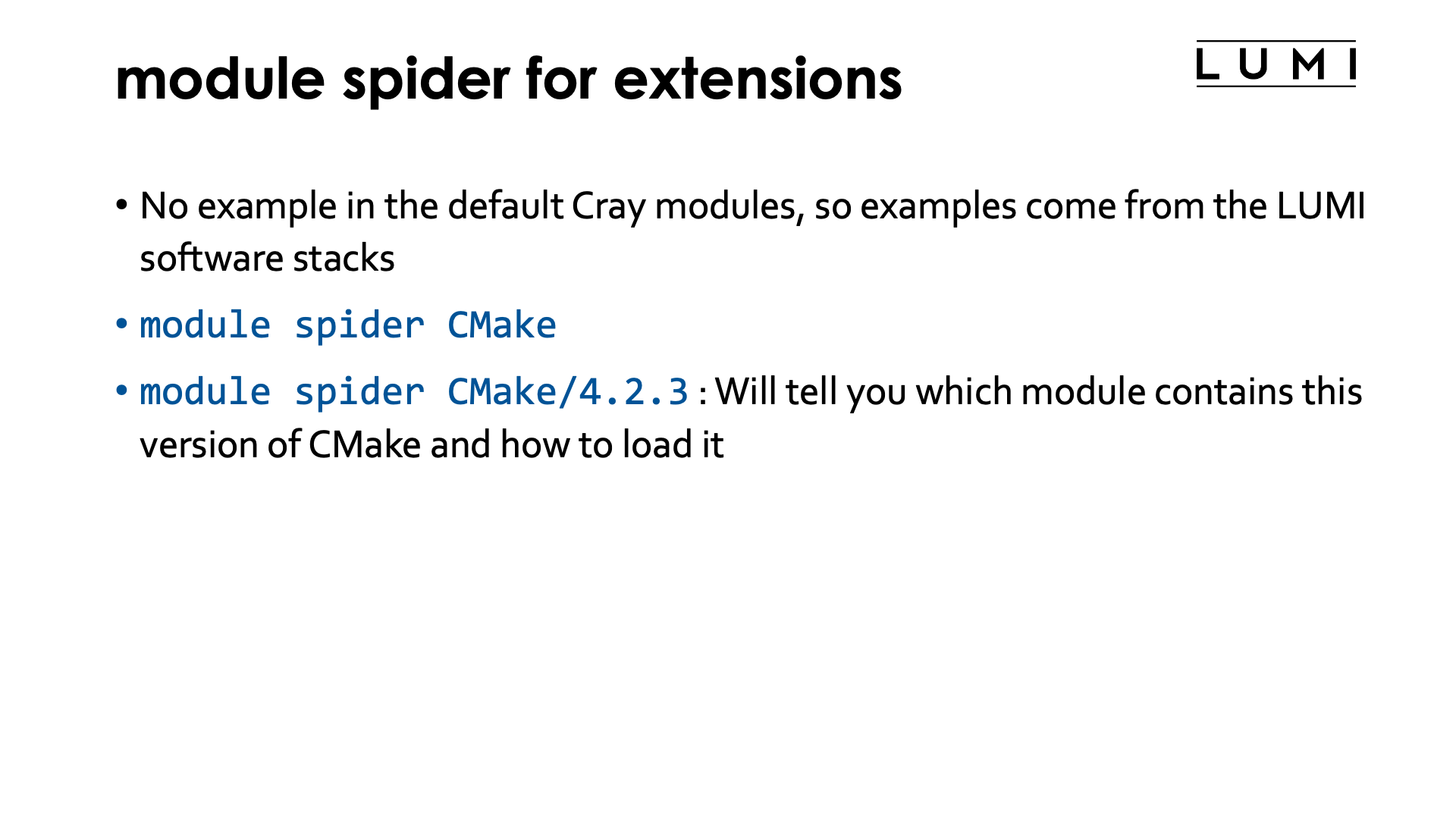 module spider for extensions

LUMI

• No example in the default Cray modules, so examples come from the LUMI software stacks

• module spider CMake

• module spider CMake/4.2.3 : Will tell you which module contains this version of CMake and how to load it